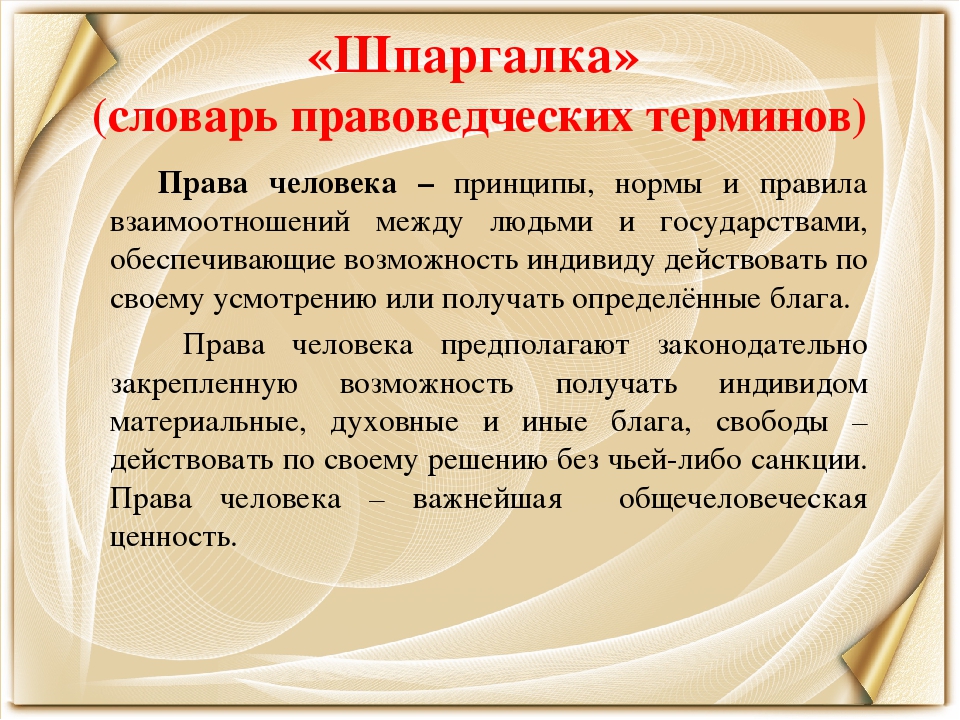 «Шпаргалка»
(словарь правоведческих терминов)

Права человека – принципы, нормы и правила взаимоотношений между людьми и государствами, обеспечивающие возможность индивиду действовать по своему усмотрению или получать определённые блага.

Права человека предполагают законодательно закрепленную возможность получать индивидом материальные, духовные и иные блага, свободы – действовать по своему решению без чьей-либо санкции. Права человека – важнейшая общечеловеческая ценность.